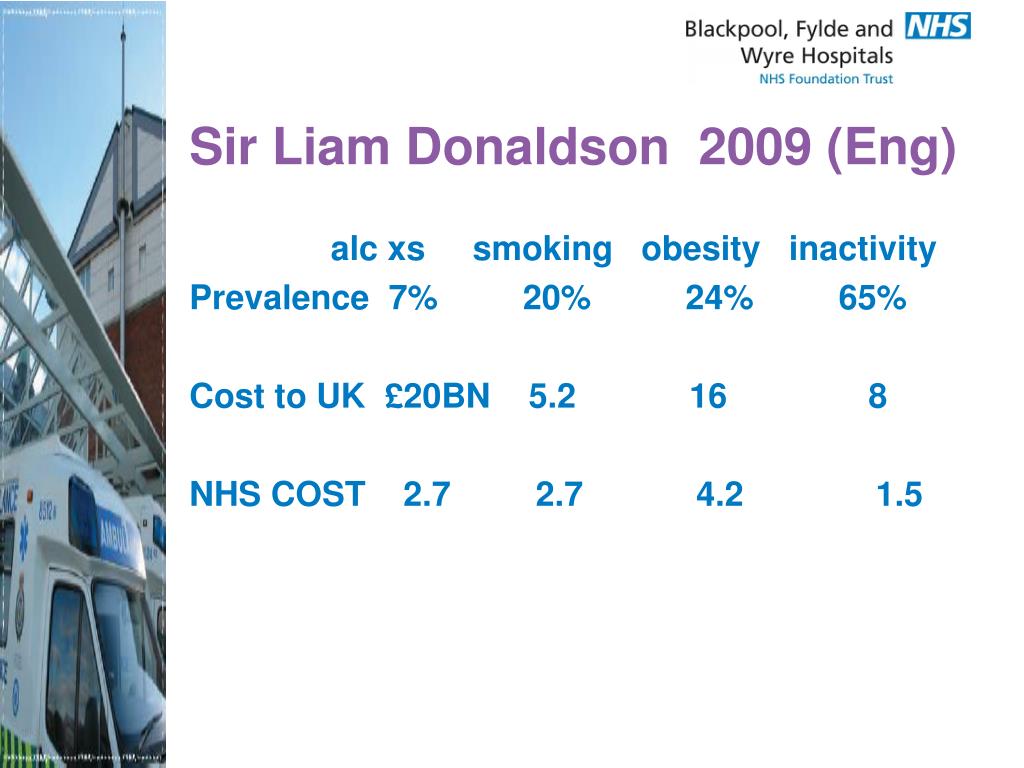 Blackpool, Fylde and Wyre Hospitals NHS
NHS Foundation Trust

Sir Liam Donaldson 2009 (Eng)

| | alc xs | smoking | obesity | inactivity |
|---|---|---|---|---|
| Prevalence | 7% | 20% | 24% | 65% |
| Cost to UK | £20BN | 5.2 | 16 | 8 |
| NHS COST | 2.7 | 2.7 | 4.2 | 1.5 |